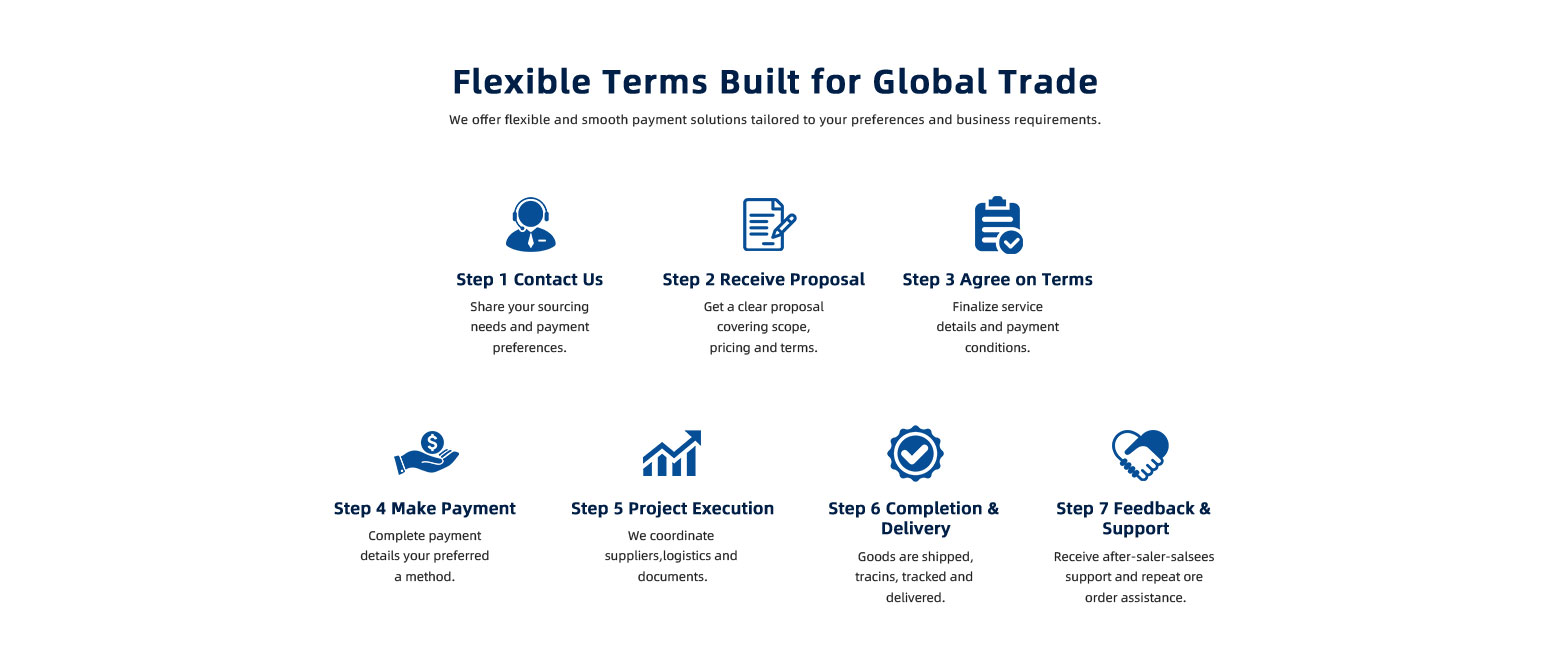 Flexible Terms Built for Global Trade

We offer flexible and smooth payment solutions tailored to your preferences and business requirements.

Step 1 Contact Us

Share your sourcing needs and payment preferences.

Step 2 Receive Proposal

Get a clear proposal covering scope, pricing and terms.

Step 3 Agree on Terms

Finalize service details and payment conditions.

Step 4 Make Payment

Complete payment details your preferred a method.

Step 5 Project Execution

We coordinate suppliers,logistics and documents.

Step 6 Completion & Delivery

Goods are shipped, tracins, tracked and delivered.

Step 7 Feedback & Support

Receive after-saler-salsees support and repeat ore order assistance.